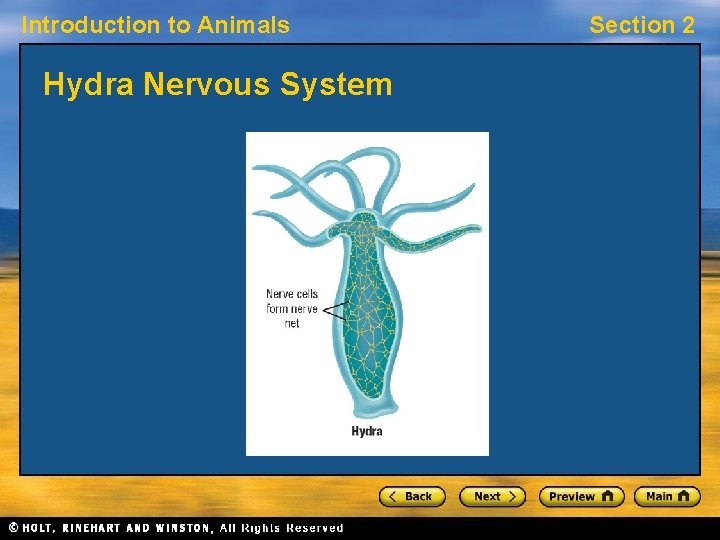 Introduction to Animals

Section 2

Hydra Nervous System

Nerve cells form nerve net

Hydra

< Back

Next >

Preview

Main

© HOLT, RINEHART AND WINSTON, All Rights Reserved